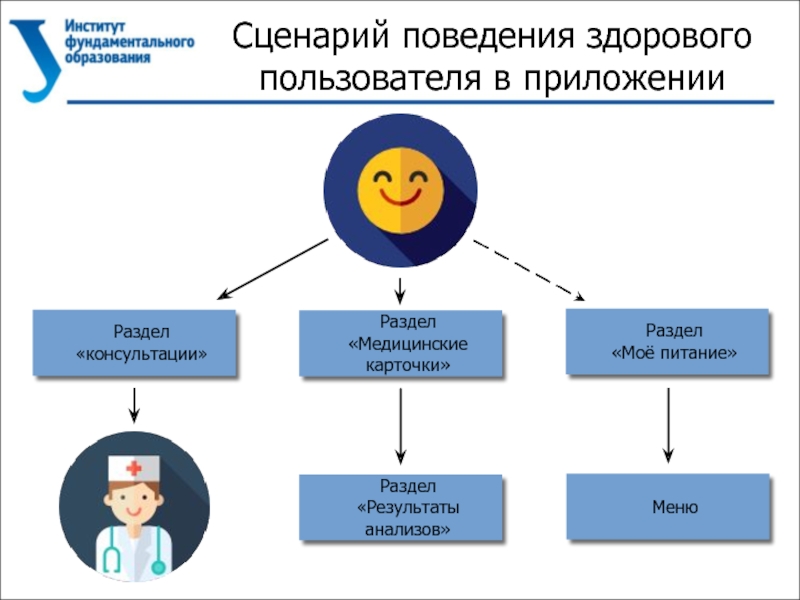 Институт фундаментального образования

Сценарий поведения здорового пользователя в приложении

Раздел «консультации»

Раздел «Медицинские карточки»

Раздел «Моё питание»

Раздел «Результаты анализов»

Меню